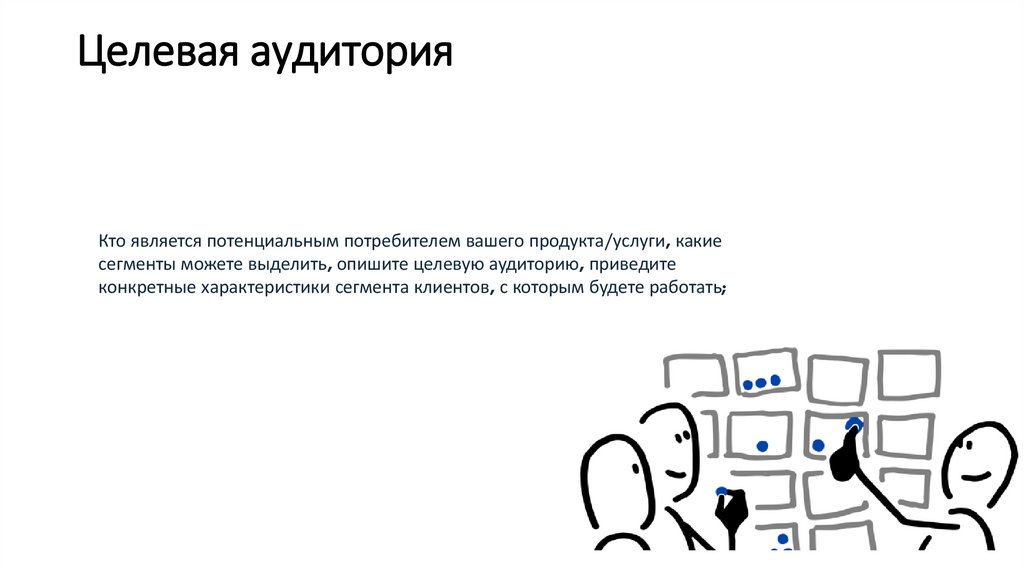 Целевая аудитория

Кто является потенциальным потребителем вашего продукта/услуги, какие сегменты можете выделить, опишите целевую аудиторию, приведите конкретные характеристики сегмента клиентов, с которым будете работать;